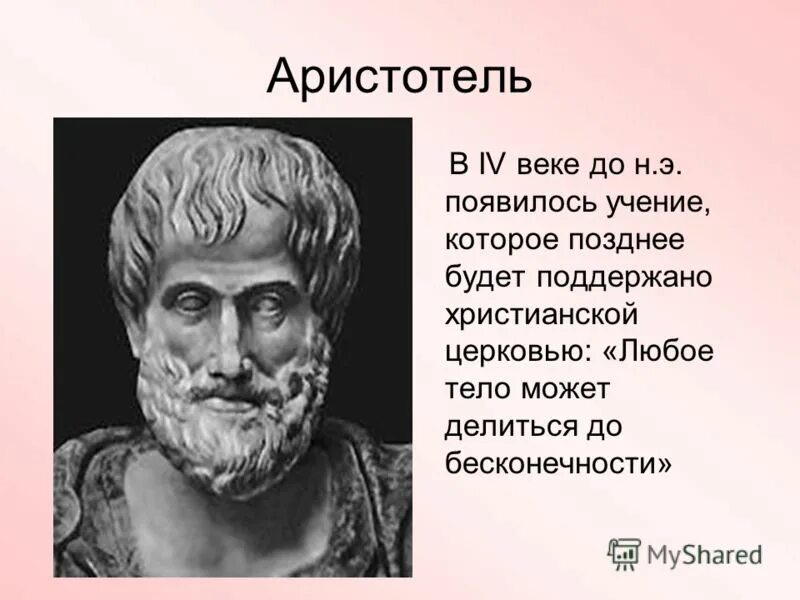 Аристотель

В IV веке до н.э. появилось учение, которое позднее будет поддержано христианской церковью: «Любое тело может делиться до бесконечности»

MyShared